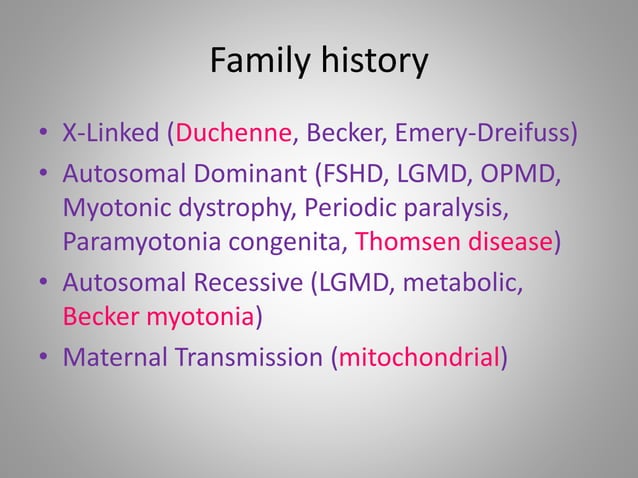 Family history

• X-Linked (Duchenne, Becker, Emery-Dreifuss)
• Autosomal Dominant (FSHD, LGMD, OPMD, Myotonic dystrophy, Periodic paralysis, Paramyotonia congenita, Thomsen disease)
• Autosomal Recessive (LGMD, metabolic, Becker myotonia)
• Maternal Transmission (mitochondrial)